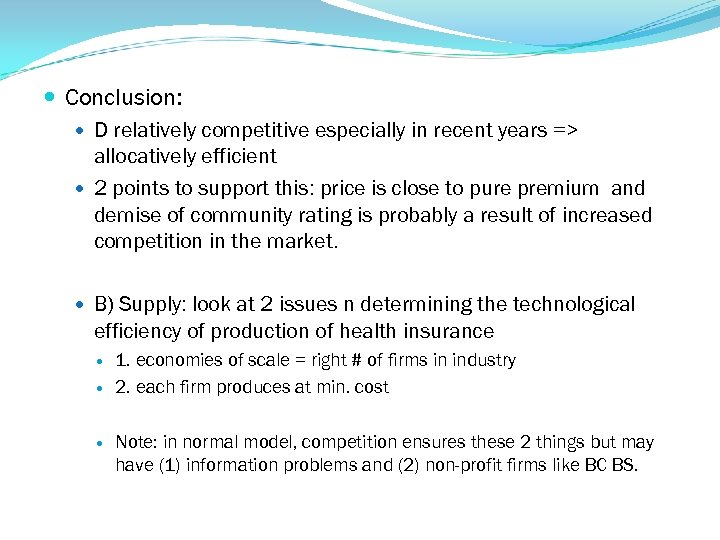 Conclusion:

D relatively competitive especially in recent years => allocatively efficient

2 points to support this: price is close to pure premium and demise of community rating is probably a result of increased competition in the market.

B) Supply: look at 2 issues n determining the technological efficiency of production of health insurance

1. economies of scale = right # of firms in industry

2. each firm produces at min. cost

Note: in normal model, competition ensures these 2 things but may have (1) information problems and (2) non-profit firms like BC BS.